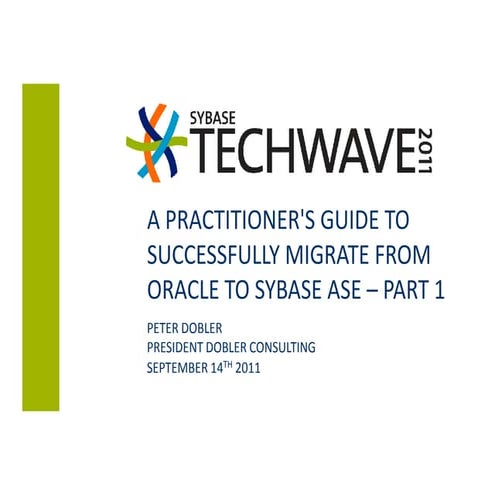 SYBASE
TECHWAVE 2011

A PRACTITIONER'S GUIDE TO SUCCESSFULLY MIGRATE FROM ORACLE TO SYBASE ASE – PART 1

PETER DOBLER
PRESIDENT DOBLER CONSULTING
SEPTEMBER 14$^{TH}$ 2011